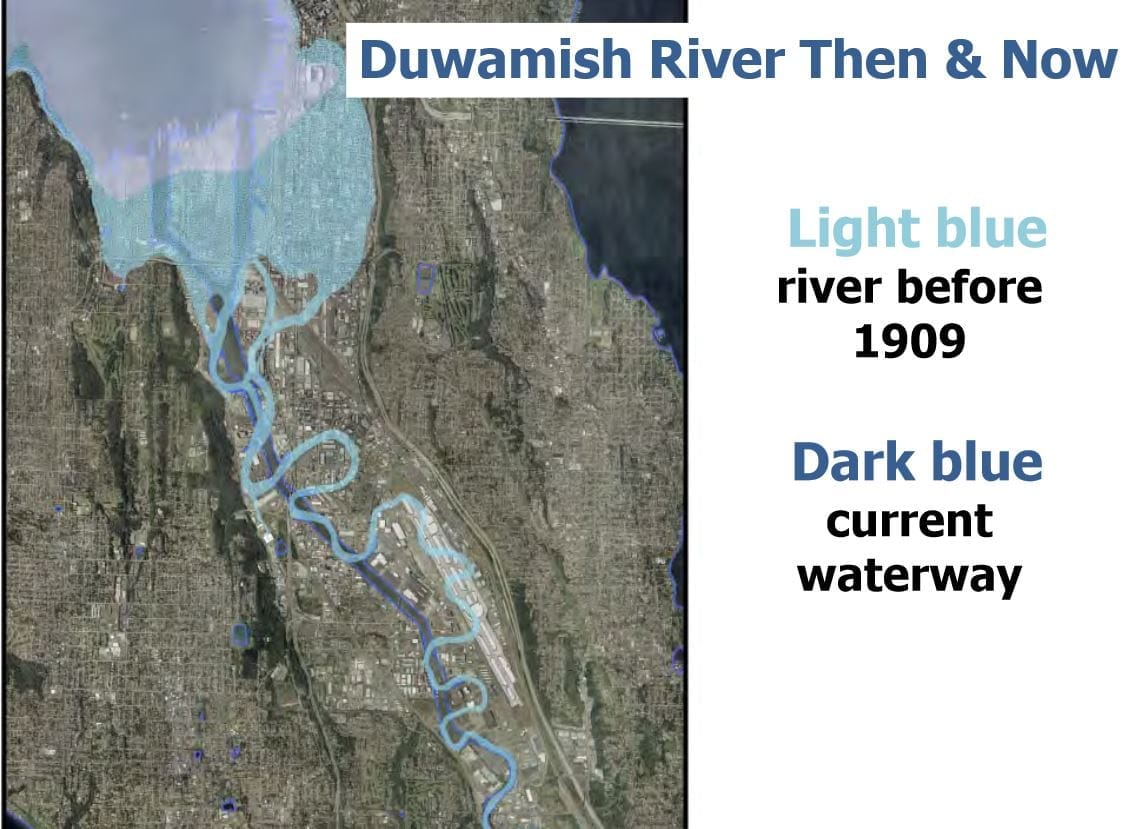 Duwamish River Then & Now

Light blue
river before 1909

Dark blue
current waterway